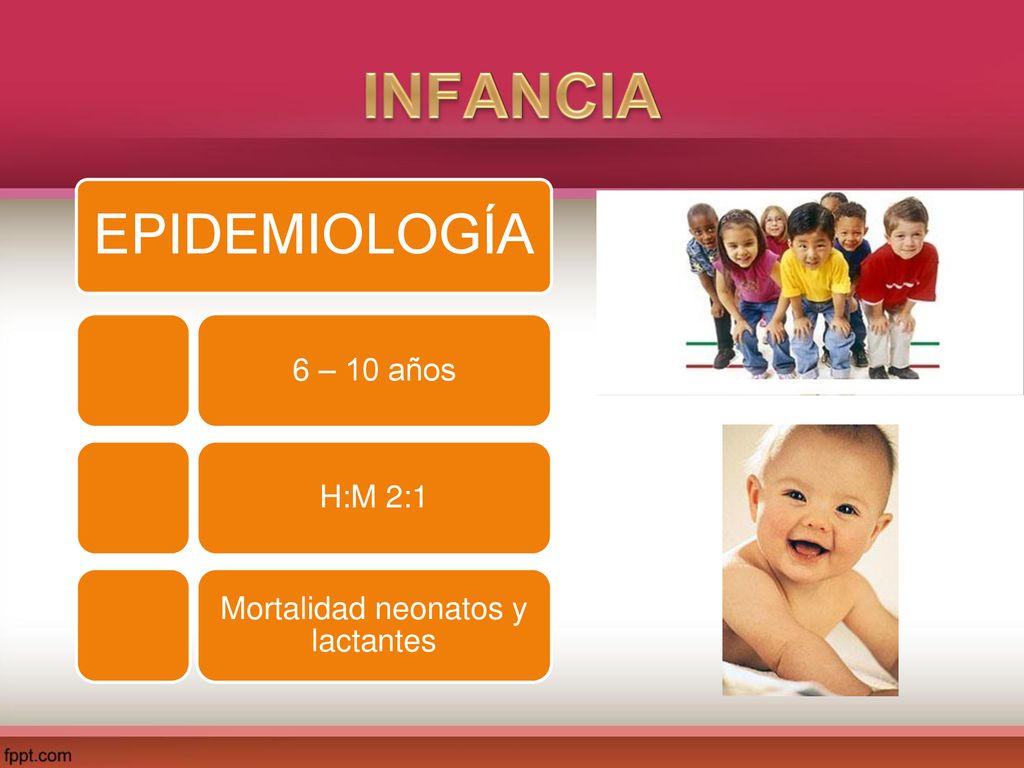 INFANCIA

EPIDEMIOLOGÍA

6 – 10 años

H:M 2:1

Mortalidad neonatos y lactantes

fppt.com